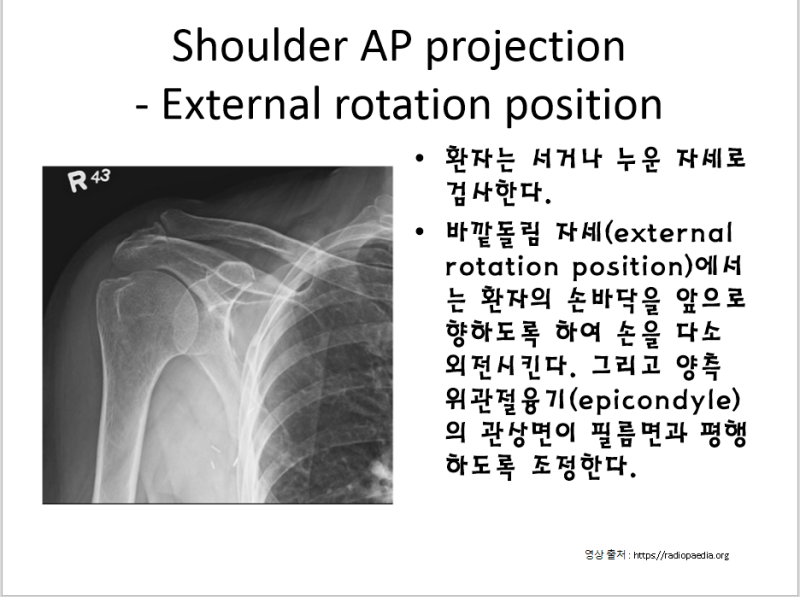 Shoulder AP projection
- External rotation position

R 43

• 환자는 서거나 누운 자세로 검사한다.
• 바깥돌림 자세(external rotation position)에서는 환자의 손바닥을 앞으로 향하도록 하여 손을 다소 외전시킨다. 그리고 양측 위관절융기(epicondyle)의 관상면이 필름면과 평행하도록 조정한다.

영상 출처 : https://radiopaedia.org